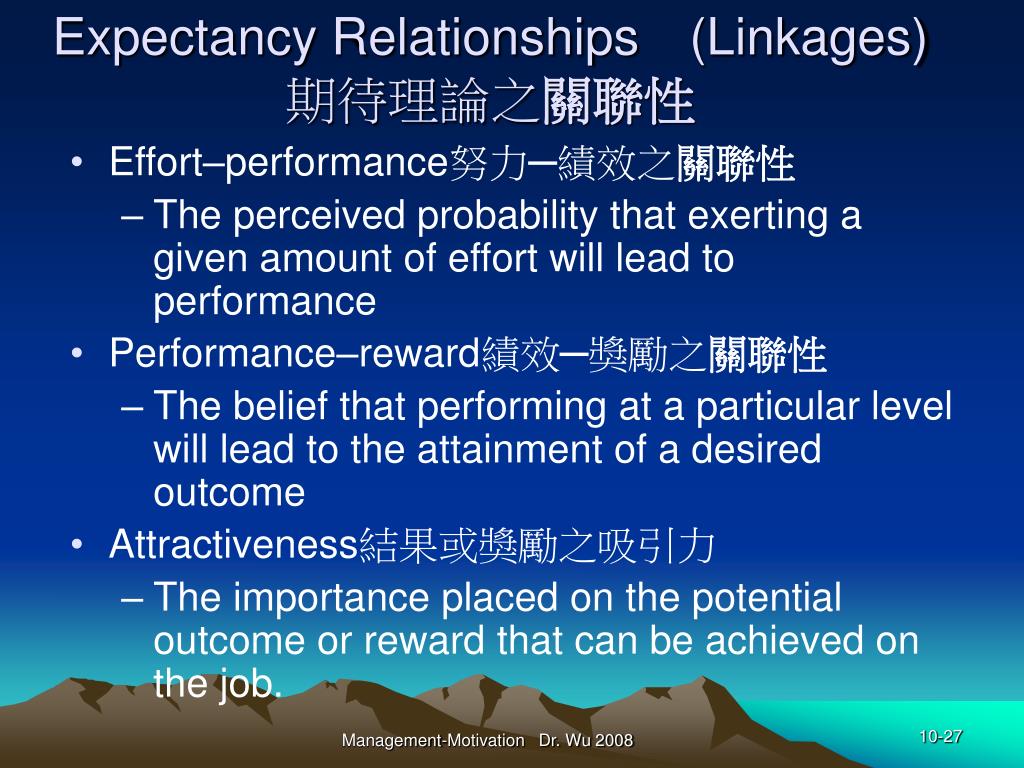 Expectancy Relationships (Linkages)
期待理論之關聯性

• Effort–performance努力─績效之關聯性
– The perceived probability that exerting a given amount of effort will lead to performance
• Performance–reward績效─獎勵之關聯性
– The belief that performing at a particular level will lead to the attainment of a desired outcome
• Attractiveness結果或獎勵之吸引力
– The importance placed on the potential outcome or reward that can be achieved on the job.

Management-Motivation Dr. Wu 2008

10-27